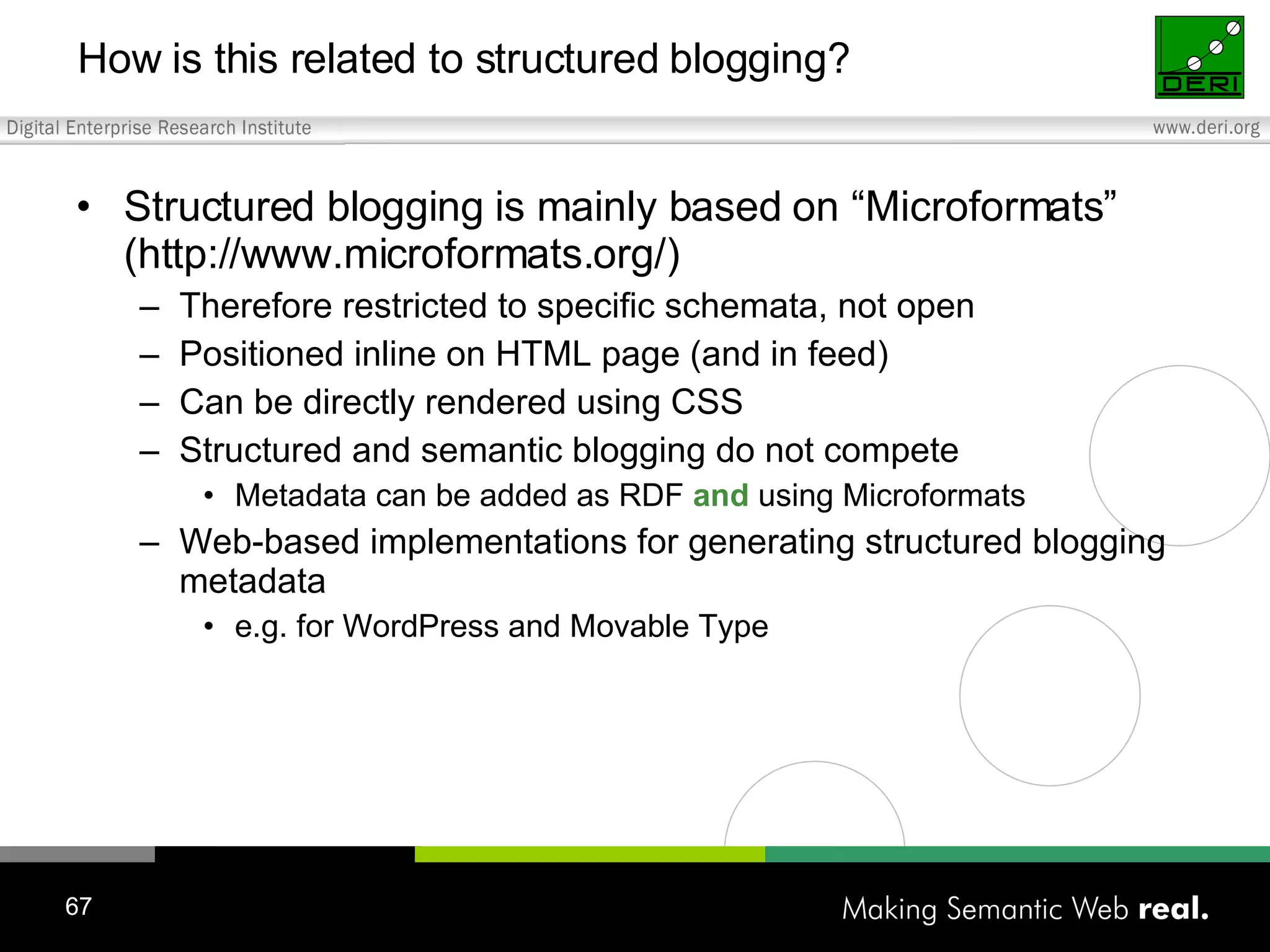 How is this related to structured blogging?

DERI

Digital Enterprise Research Institute

www.deri.org

• Structured blogging is mainly based on “Microformats” (http://www.microformats.org/)
  – Therefore restricted to specific schemata, not open
  – Positioned inline on HTML page (and in feed)
  – Can be directly rendered using CSS
  – Structured and semantic blogging do not compete
    • Metadata can be added as RDF and using Microformats
  – Web-based implementations for generating structured blogging metadata
    • e.g. for WordPress and Movable Type

67

Making Semantic Web real.